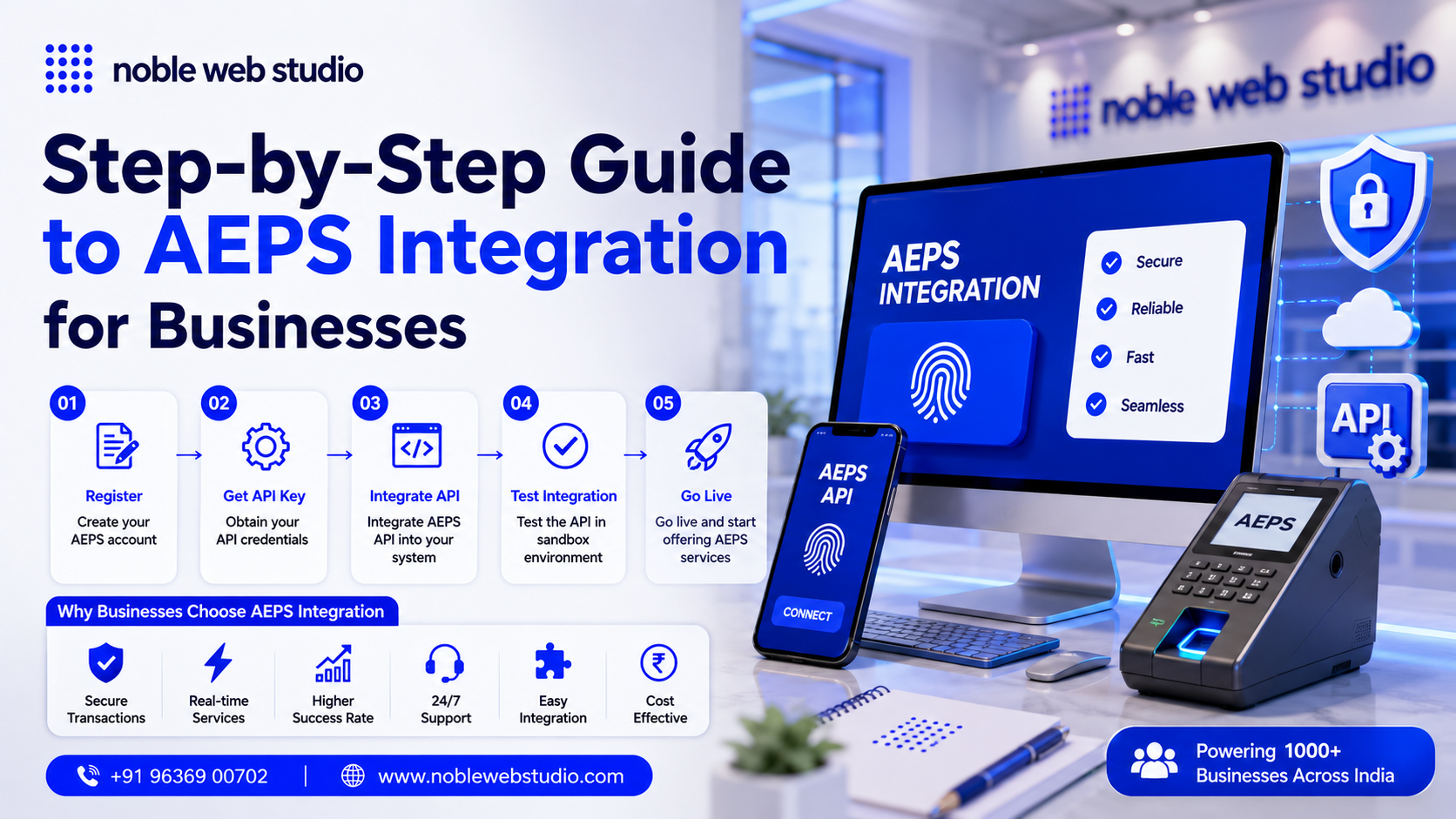 noble web studio

Step-by-Step Guide to AEPS Integration for Businesses

01
Register
Create your AEPS account

02
Get API Key
Obtain your API credentials

03
Integrate API
Integrate AEPS API into your system

04
Test Integration
Test the API in sandbox environment

05
Go Live
Go live and start offering AEPS services

Why Businesses Choose AEPS Integration

Secure Transactions
Real-time Services
Higher Success Rate
24/7 Support
Easy Integration
Cost Effective

+91 96369 00702 | www.noblewebstudio.com

noble web studio

AEPS INTEGRATION

Secure
Reliable
Fast
Seamless

API

AEPS API

CONNECT

AEPS

Powering 1000+ Businesses Across India